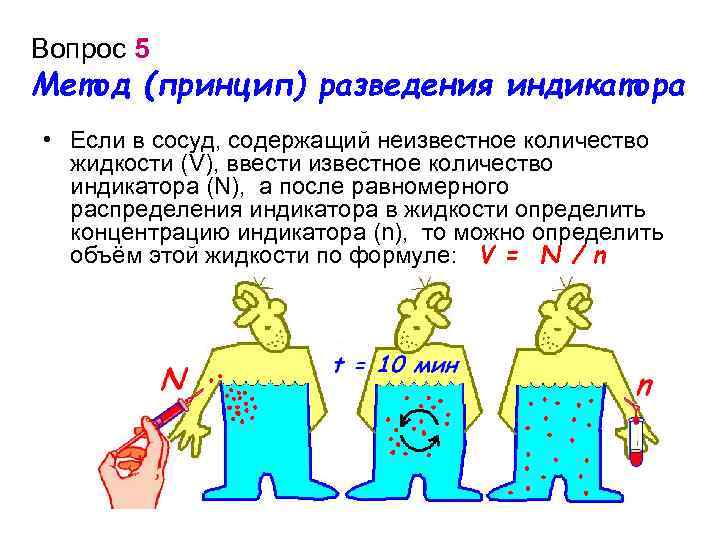 Вопрос 5
Метод (принцип) разведения индикатора

• Если в сосуд, содержащий неизвестное количество жидкости (V), ввести известное количество индикатора (N), а после равномерного распределения индикатора в жидкости определить концентрацию индикатора (n), то можно определить объём этой жидкости по формуле: $V = N / n$

N

t = 10 мин

n